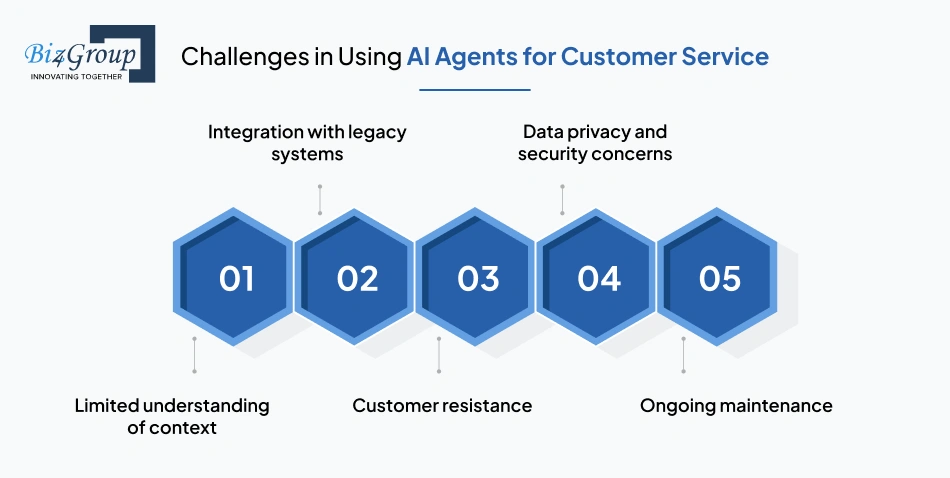 Biz4Group
INNOVATING TOGETHER

Challenges in Using AI Agents for Customer Service

Integration with legacy systems

Data privacy and security concerns

01

02

03

04

05

Limited understanding of context

Customer resistance

Ongoing maintenance